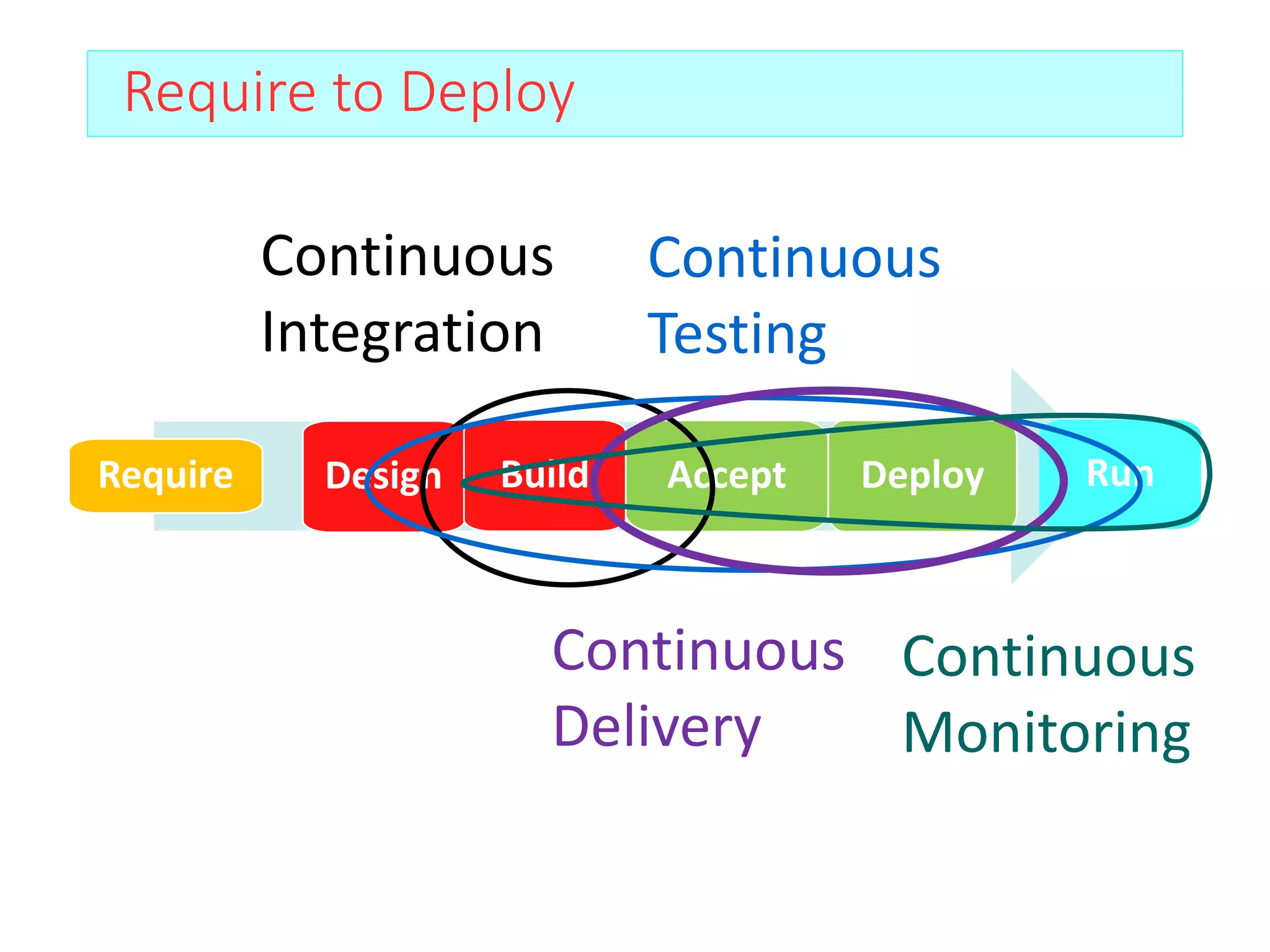 Require to Deploy

Continuous Integration

Continuous Testing

Require

Design

Build

Accept

Deploy

Run

Continuous Delivery

Continuous Monitoring